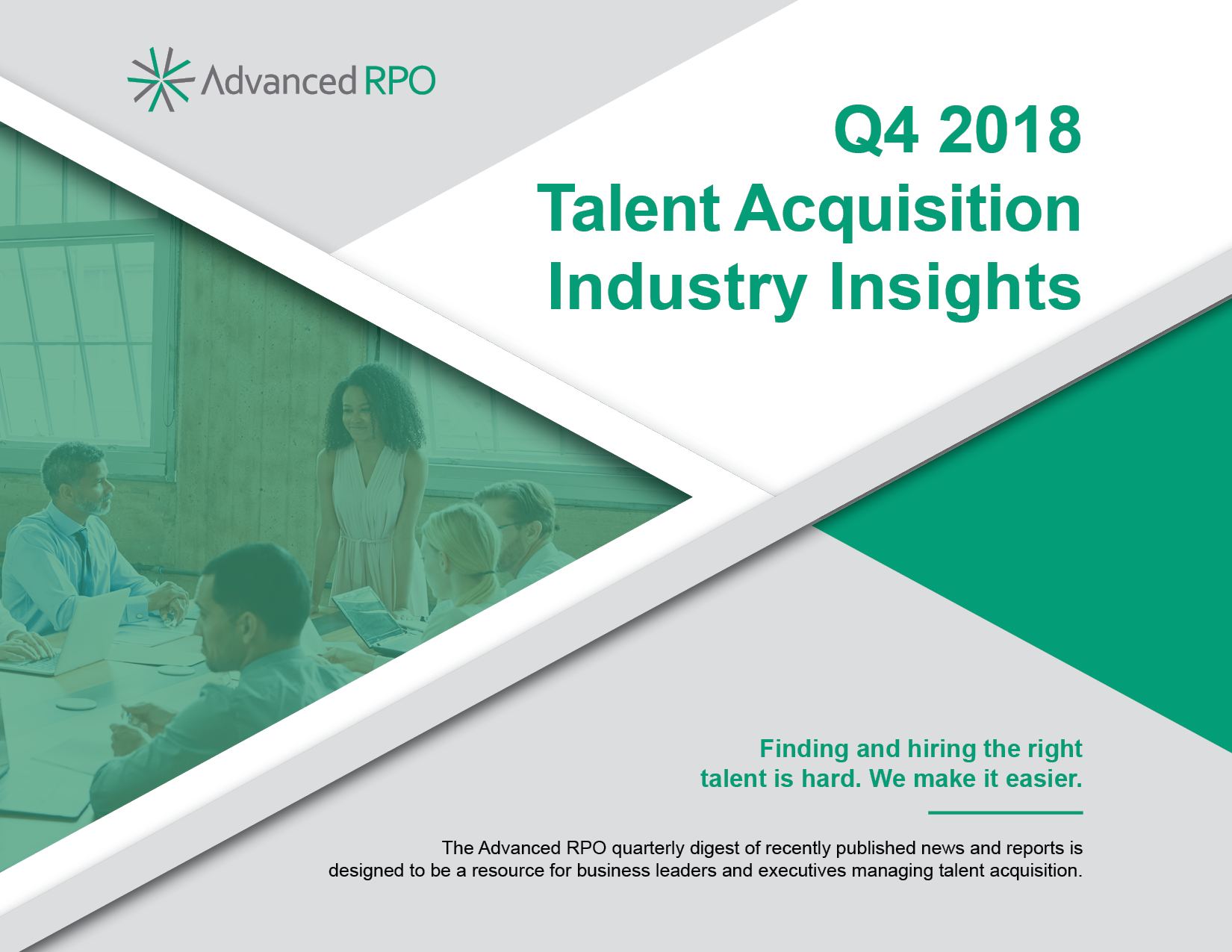 Advanced RPO

Q4 2018
Talent Acquisition
Industry Insights

Finding and hiring the right talent is hard. We make it easier.

The Advanced RPO quarterly digest of recently published news and reports is designed to be a resource for business leaders and executives managing talent acquisition.